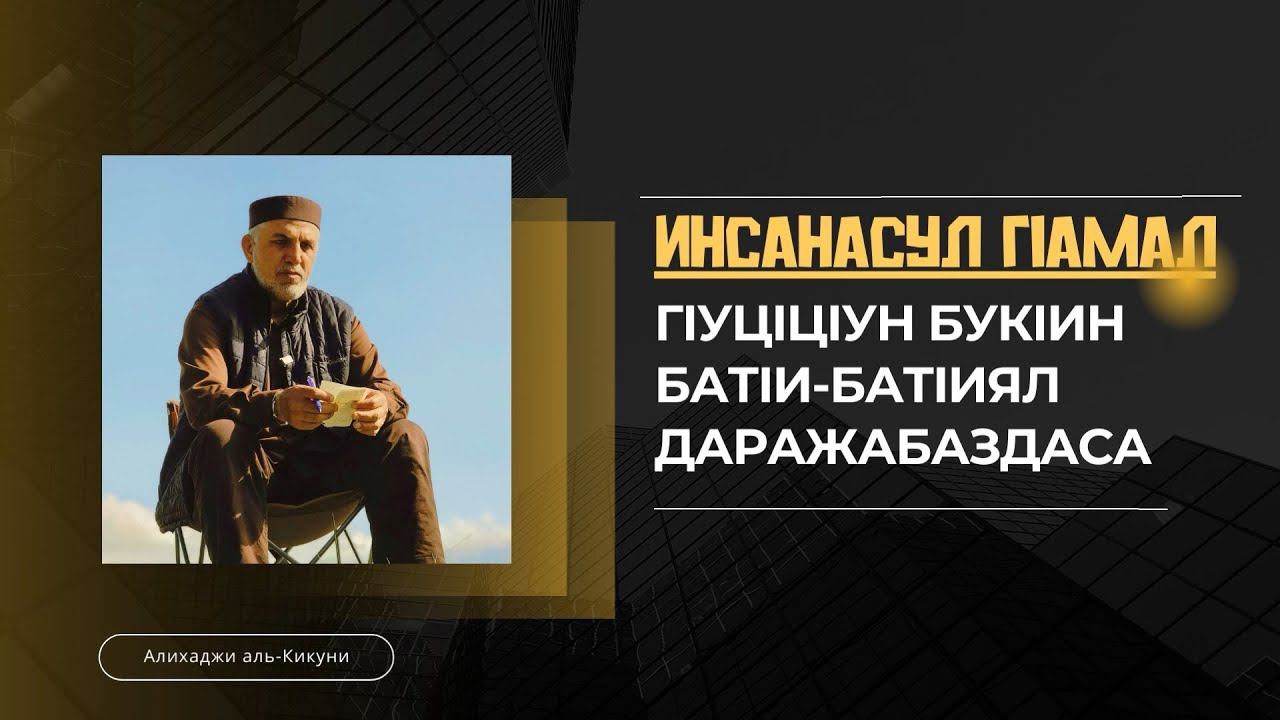 ИНСАНАСУЛ ГІАМАЛ

ГІУЦІЦІУН БУКІИН БАТІИ-БАТІИЯЛ ДАРАЖАБАЗДАСА

Алихаджи аль-Кикуни